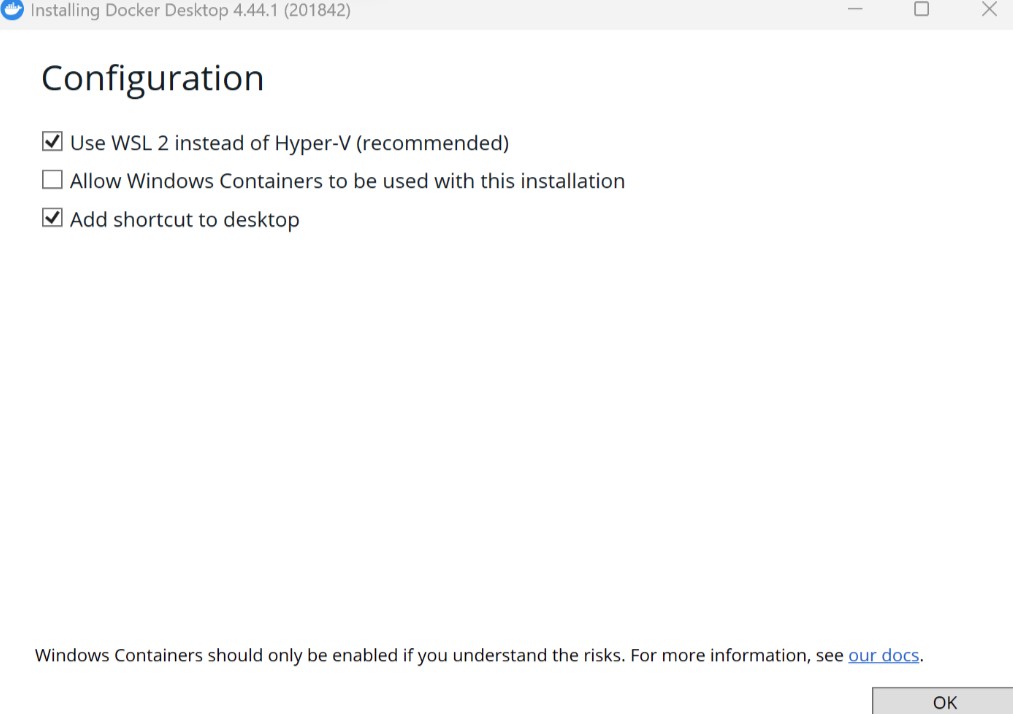 Installing Docker Desktop 4.44.1 (201842)

Configuration

Use WSL 2 instead of Hyper-V (recommended)

Allow Windows Containers to be used with this installation

Add shortcut to desktop

Windows Containers should only be enabled if you understand the risks. For more information, see our docs.

OK